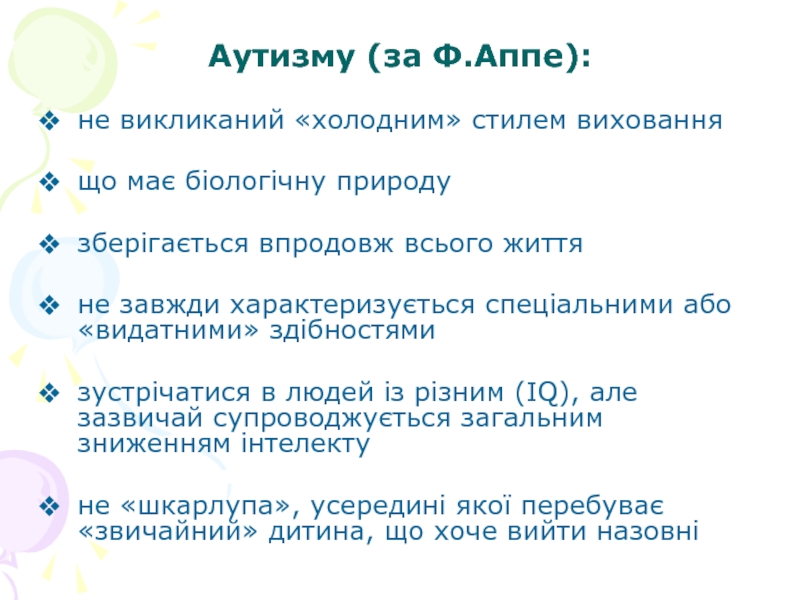 Аутизму (за Ф.Аппе):

❖ не викликаний «холодним» стилем виховання

❖ що має біологічну природу

❖ зберігається впродовж всього життя

❖ не завжди характеризується спеціальними або «видатними» здібностями

❖ зустрічатися в людей із різним (IQ), але зазвичай супроводжується загальним зниженням інтелекту

❖ не «шкарлупа», усередині якої перебуває «звичайний» дитина, що хоче вийти назовні